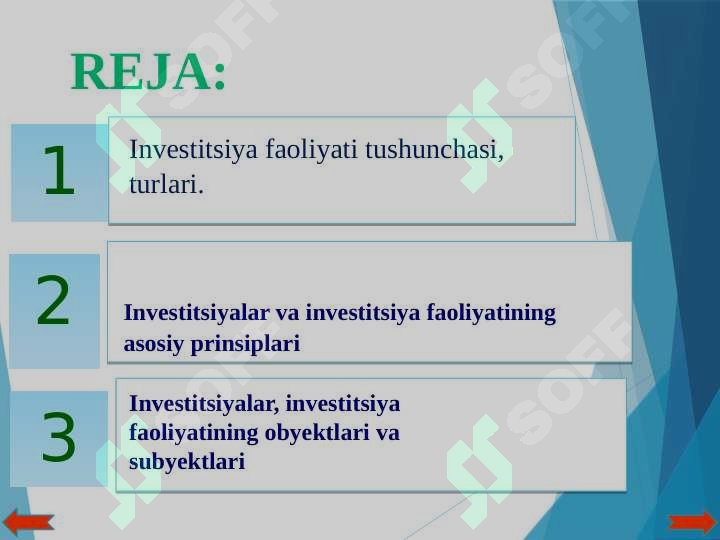 REJA:

1

Investitsiya faoliyati tushunchasi, turlari.

2

Investitsiyalar va investitsiya faoliyatining asosiy prinsiplari

3

Investitsiyalar, investitsiya faoliyatining obyektlari va subyektlari

SOFF SOFF SOFF SOFF